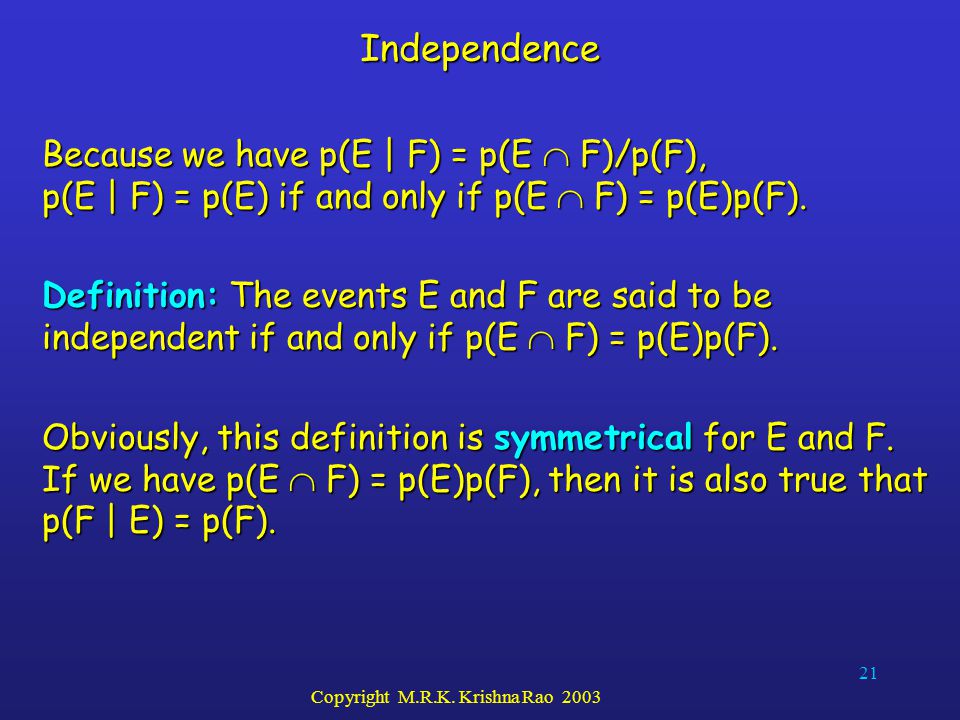 Independence

Because we have $p(E \mid F) = p(E \cap F)/p(F)$, $p(E \mid F) = p(E)$ if and only if $p(E \cap F) = p(E)p(F)$.

Definition: The events E and F are said to be independent if and only if $p(E \cap F) = p(E)p(F)$.

Obviously, this definition is symmetrical for E and F. If we have $p(E \cap F) = p(E)p(F)$, then it is also true that $p(F \mid E) = p(F)$.

21

Copyright M.R.K. Krishna Rao 2003